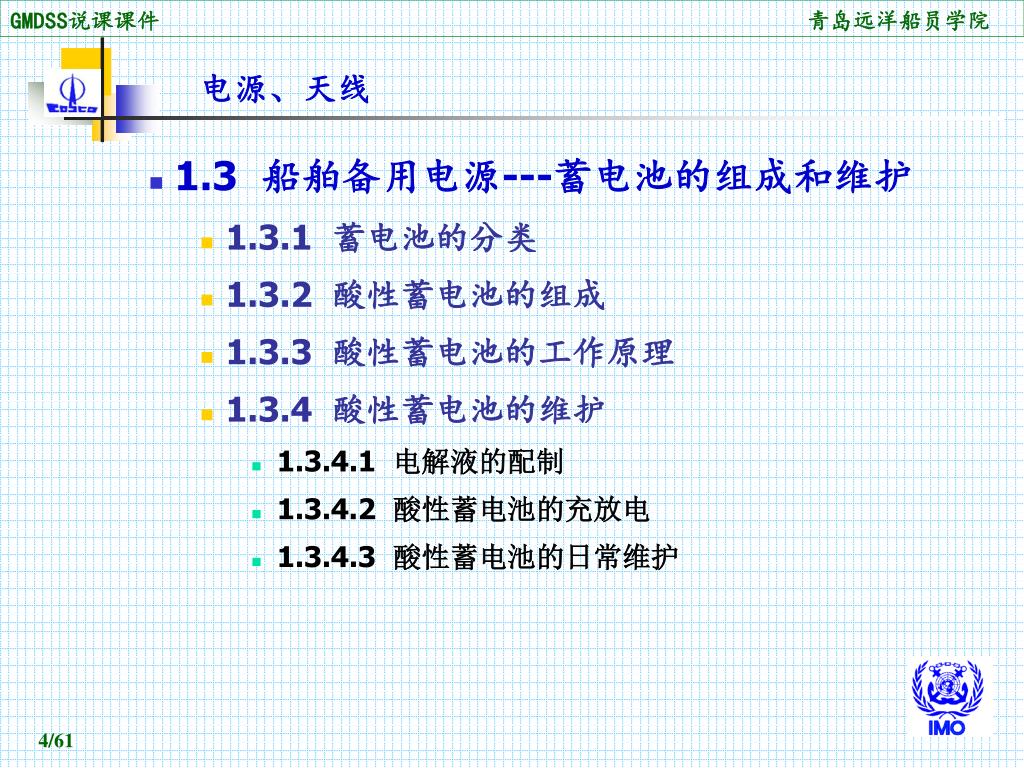 GMDSS说课课件

青岛远洋船员学院

COSCO

电源、天线

1.3 船舶备用电源---蓄电池的组成和维护

1.3.1 蓄电池的分类

1.3.2 酸性蓄电池的组成

1.3.3 酸性蓄电池的工作原理

1.3.4 酸性蓄电池的维护

1.3.4.1 电解液的配制

1.3.4.2 酸性蓄电池的充放电

1.3.4.3 酸性蓄电池的日常维护

IMO

4/61